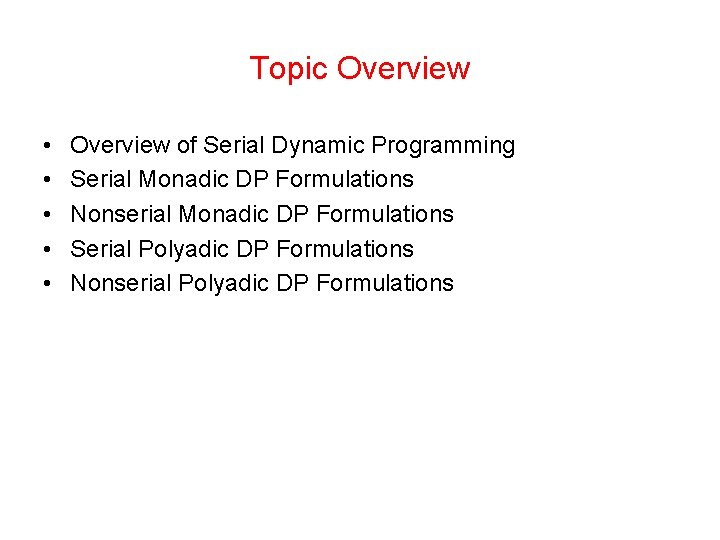 Topic Overview

• Overview of Serial Dynamic Programming
• Serial Monadic DP Formulations
• Nonserial Monadic DP Formulations
• Serial Polyadic DP Formulations
• Nonserial Polyadic DP Formulations